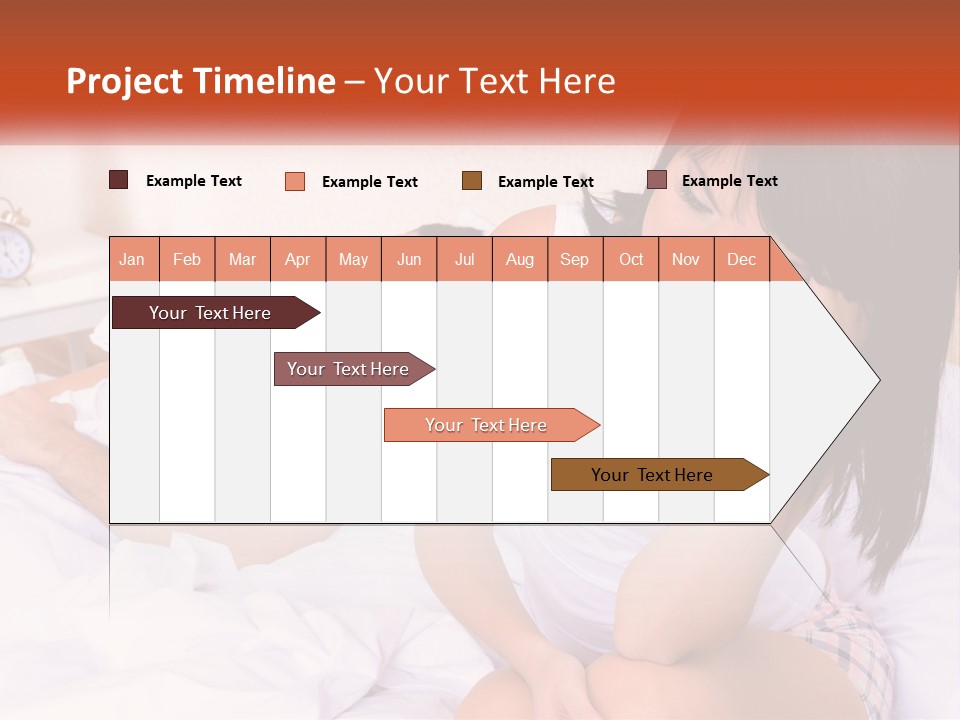 Project Timeline – Your Text Here

Example Text
Example Text
Example Text
Example Text

| Jan | Feb | Mar | Apr | May | Jun | Jul | Aug | Sep | Oct | Nov | Dec |
|---|---|---|---|---|---|---|---|---|---|---|---|

Your Text Here
Your Text Here
Your Text Here
Your Text Here